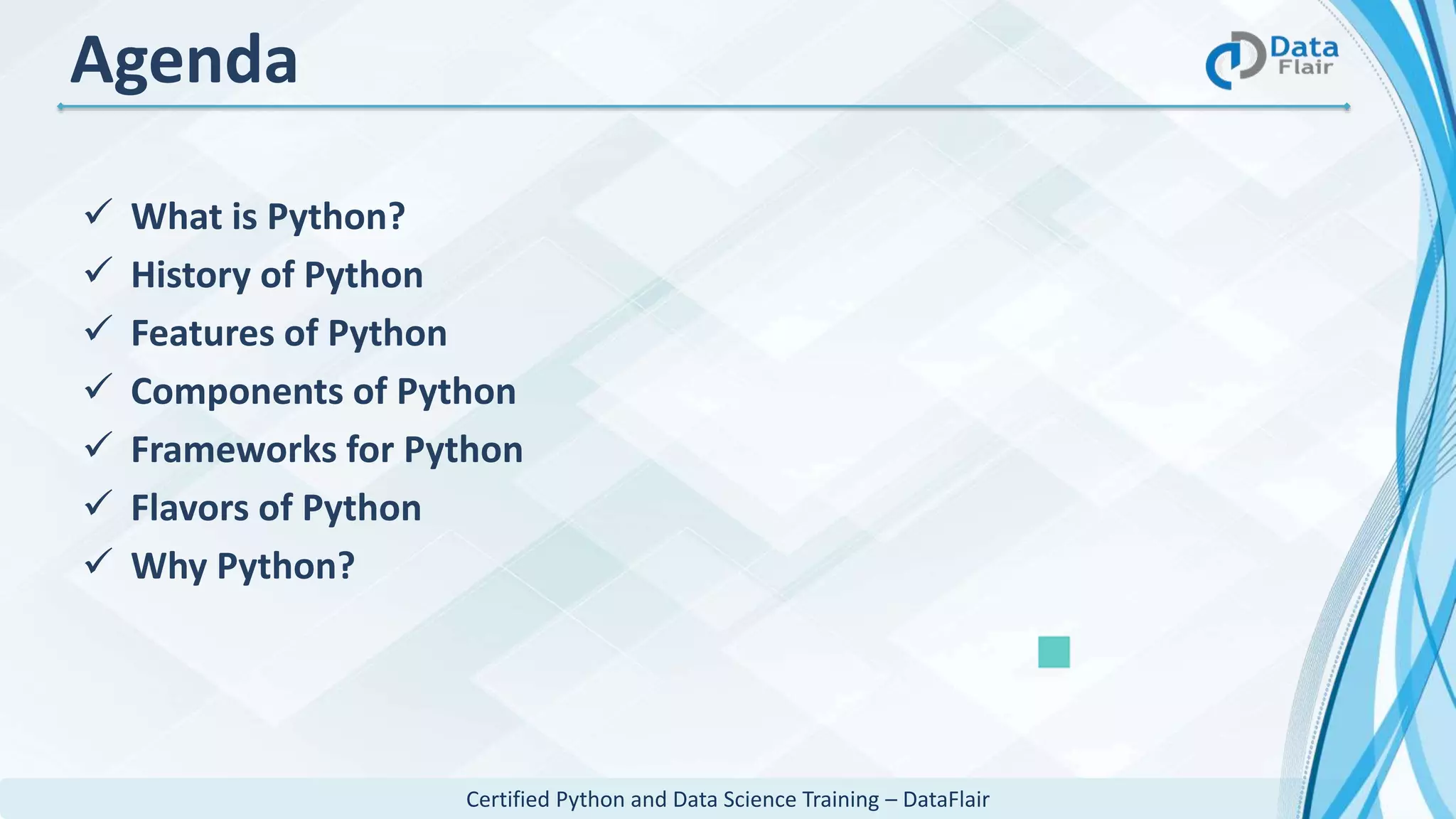 Agenda

Data Flair

✓ What is Python?
✓ History of Python
✓ Features of Python
✓ Components of Python
✓ Frameworks for Python
✓ Flavors of Python
✓ Why Python?

Certified Python and Data Science Training – DataFlair